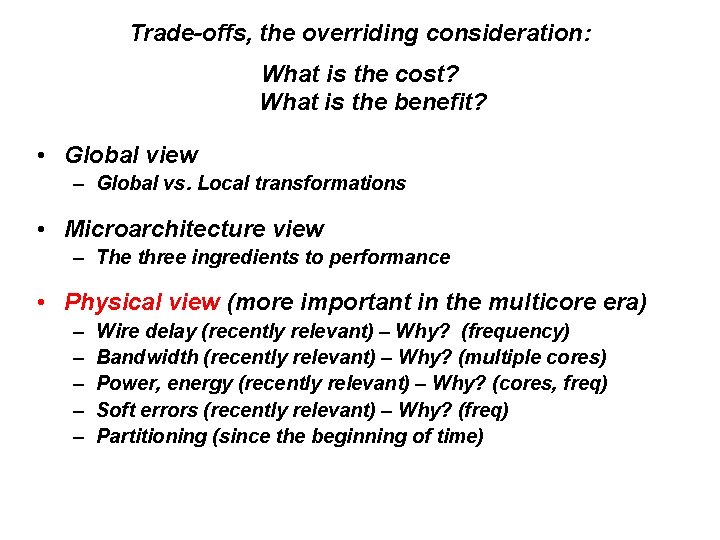 Trade-offs, the overriding consideration:

What is the cost?
What is the benefit?

• Global view
– Global vs. Local transformations

• Microarchitecture view
– The three ingredients to performance

• Physical view (more important in the multicore era)
– Wire delay (recently relevant) – Why? (frequency)
– Bandwidth (recently relevant) – Why? (multiple cores)
– Power, energy (recently relevant) – Why? (cores, freq)
– Soft errors (recently relevant) – Why? (freq)
– Partitioning (since the beginning of time)